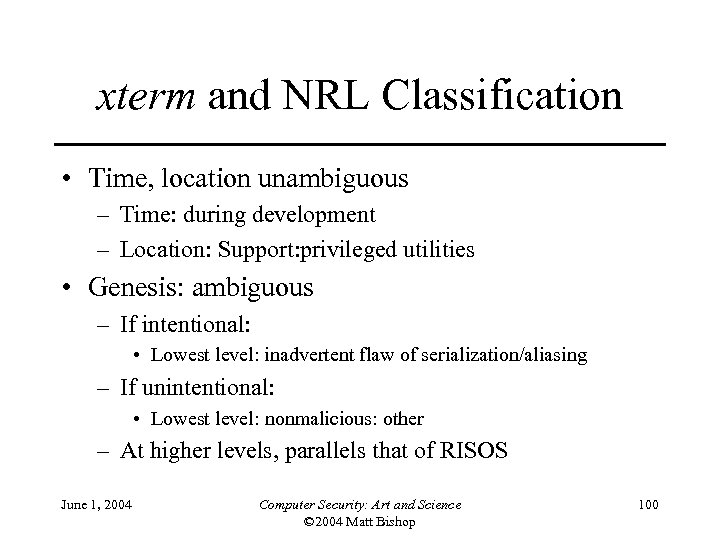 xterm and NRL Classification

• Time, location unambiguous
– Time: during development
– Location: Support:privileged utilities
• Genesis: ambiguous
– If intentional:
• Lowest level: inadvertent flaw of serialization/aliasing
– If unintentional:
• Lowest level: nonmalicious: other
– At higher levels, parallels that of RISOS

June 1, 2004

Computer Security: Art and Science
©2004 Matt Bishop

100